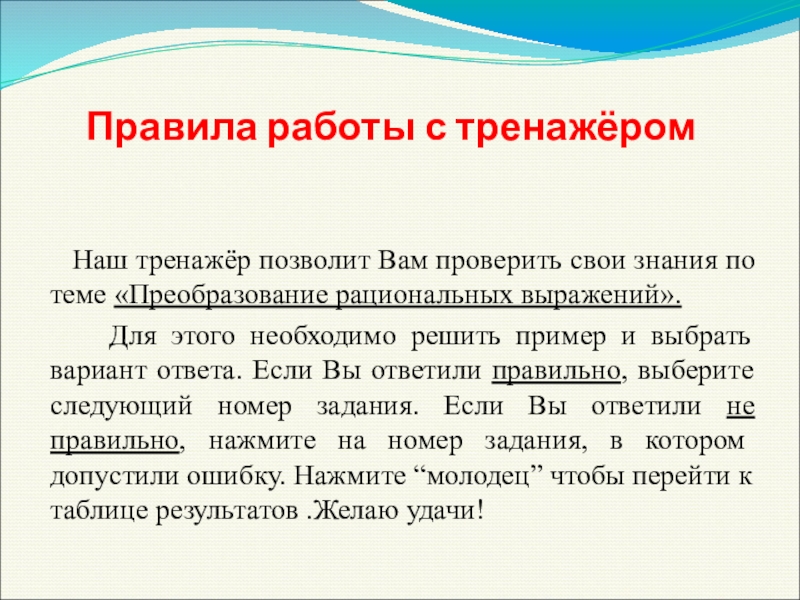 Правила работы с тренажёром

Наш тренажёр позволит Вам проверить свои знания по теме «Преобразование рациональных выражений».

Для этого необходимо решить пример и выбрать вариант ответа. Если Вы ответили правильно, выберите следующий номер задания. Если Вы ответили не правильно, нажмите на номер задания, в котором допустили ошибку. Нажмите “молодец” чтобы перейти к таблице результатов .Желаю удачи!